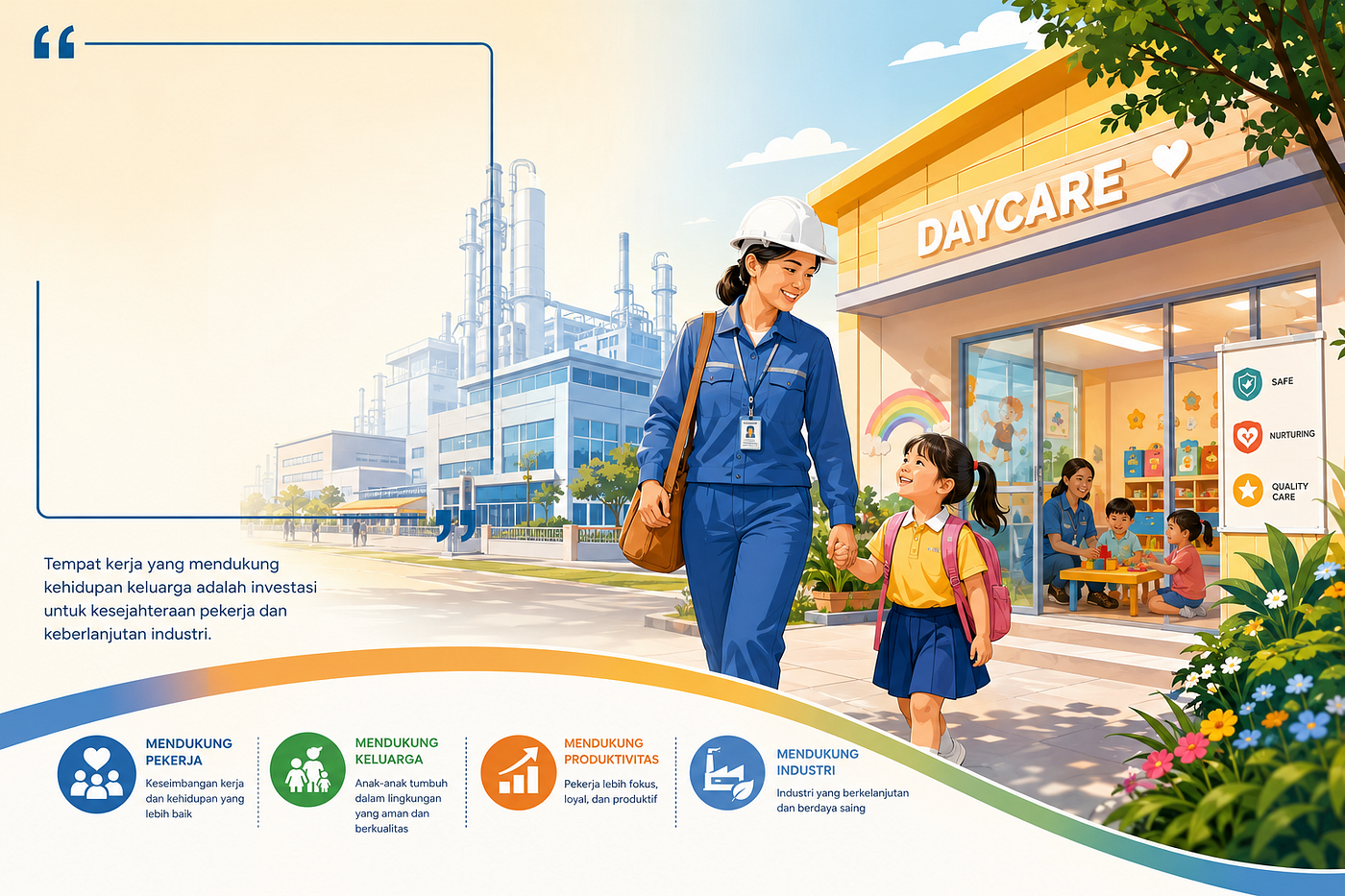 “ ”

Tempat kerja yang mendukung kehidupan keluarga adalah investasi untuk kesejahteraan pekerja dan keberlanjutan industri.

DAYCARE

SAFE
NURTURING
QUALITY CARE

MENDUKUNG PEKERJA
Keseimbangan kerja dan kehidupan yang lebih baik

MENDUKUNG KELUARGA
Anak-anak tumbuh dalam lingkungan yang aman dan berkualitas

MENDUKUNG PRODUKTIVITAS
Pekerja lebih fokus, loyal, dan produktif

MENDUKUNG INDUSTRI
Industri yang berkelanjutan dan berdaya saing